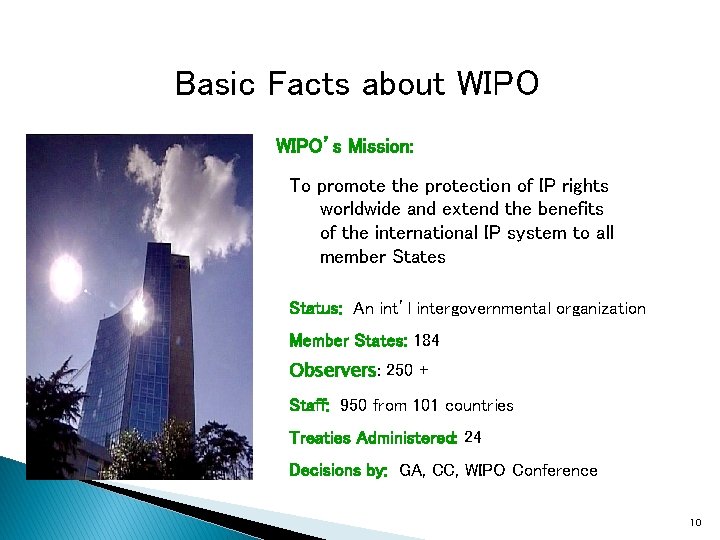 Basic Facts about WIPO

WIPO's Mission:

To promote the protection of IP rights worldwide and extend the benefits of the international IP system to all member States

Status: An int'l intergovernmental organization

Member States: 184

Observers: 250 +

Staff: 950 from 101 countries

Treaties Administered: 24

Decisions by: GA, CC, WIPO Conference

10